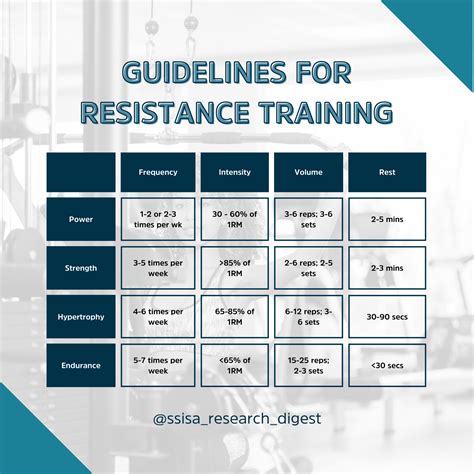 GUIDELINES FOR RESISTANCE TRAINING

| | Frequency | Intensity | Volume | Rest |
|---|---|---|---|---|
| Power | 1-2 or 2-3 times per wk | 30 - 60% of 1RM | 3-6 reps; 3-6 sets | 2-5 mins |
| Strength | 3-5 times per week | >85% of 1RM | 2-6 reps; 2-5 sets | 2-3 mins |
| Hypertrophy | 4-6 times per week | 65-85% of 1RM | 6-12 reps; 3-6 sets | 30-90 secs |
| Endurance | 5-7 times per week | <65% of 1RM | 15-25 reps; 2-3 sets | <30 secs |

@ssisa_research_digest